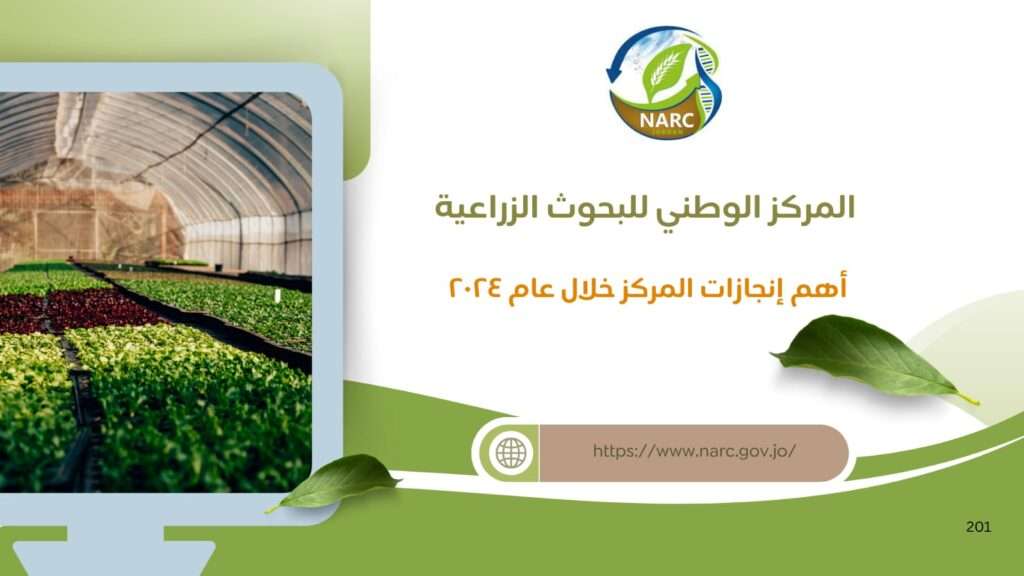 NARC
JORDAN

المركز الوطني للبحوث الزراعية

أهم إنجازات المركز خلال عام ٢٠٢٤

https://www.narc.gov.jo/

201